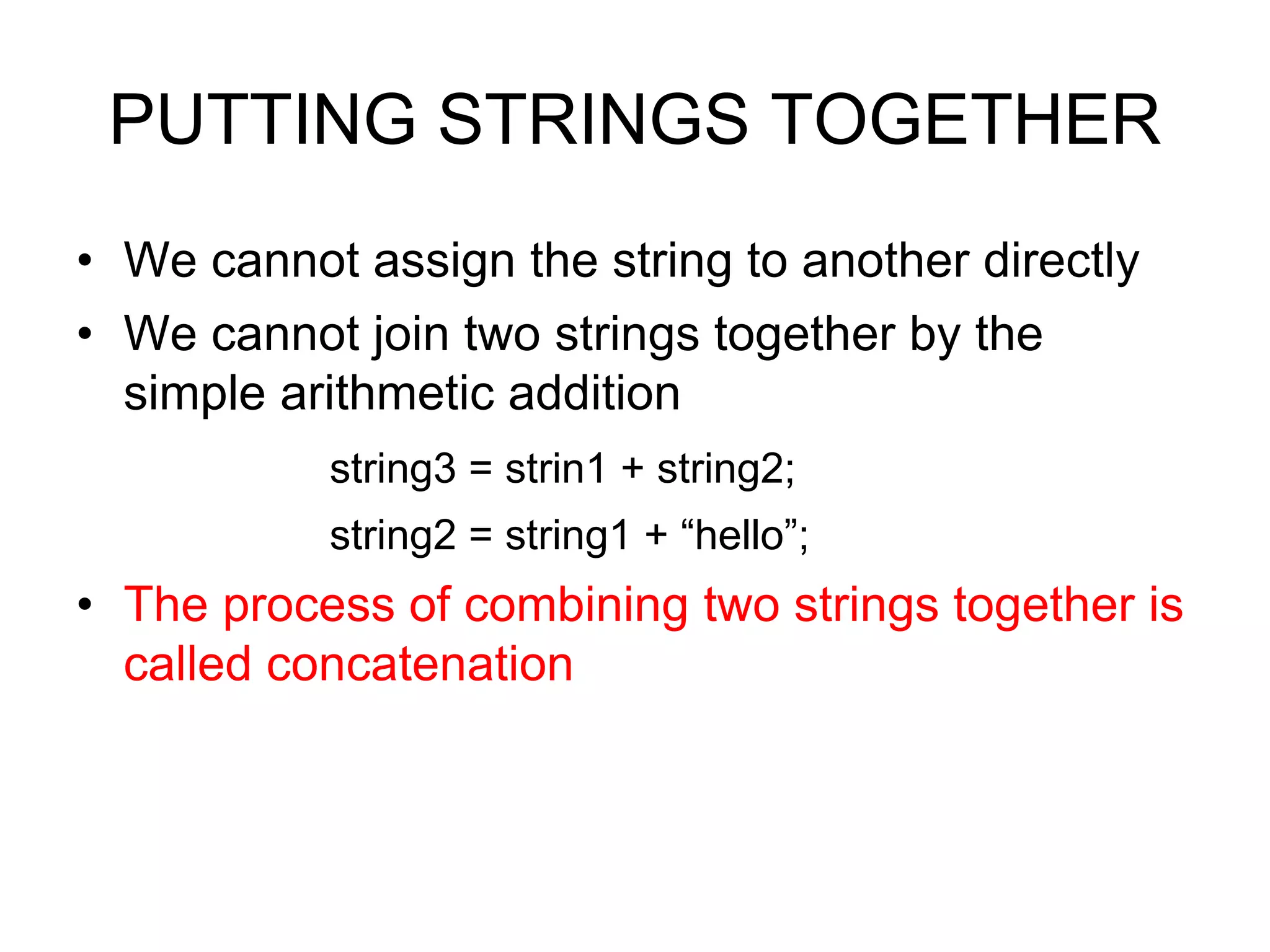 PUTTING STRINGS TOGETHER

• We cannot assign the string to another directly

• We cannot join two strings together by the simple arithmetic addition

string3 = strin1 + string2;

string2 = string1 + “hello”;

• The process of combining two strings together is called concatenation